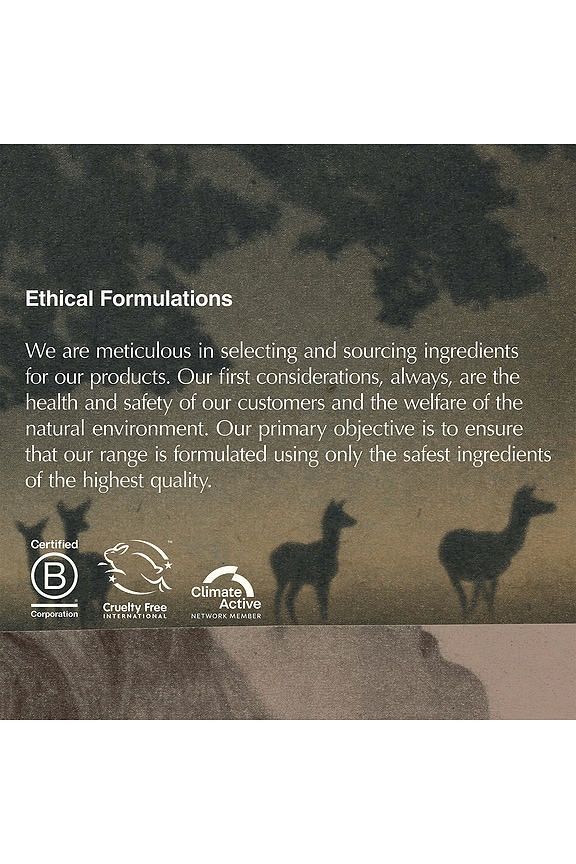 Ethical Formulations

We are meticulous in selecting and sourcing ingredients for our products. Our first considerations, always, are the health and safety of our customers and the welfare of the natural environment. Our primary objective is to ensure that our range is formulated using only the safest ingredients of the highest quality.

Certified
B
Corporation

Cruelty Free
INTERNATIONAL

Climate
Active
NETWORK MEMBER